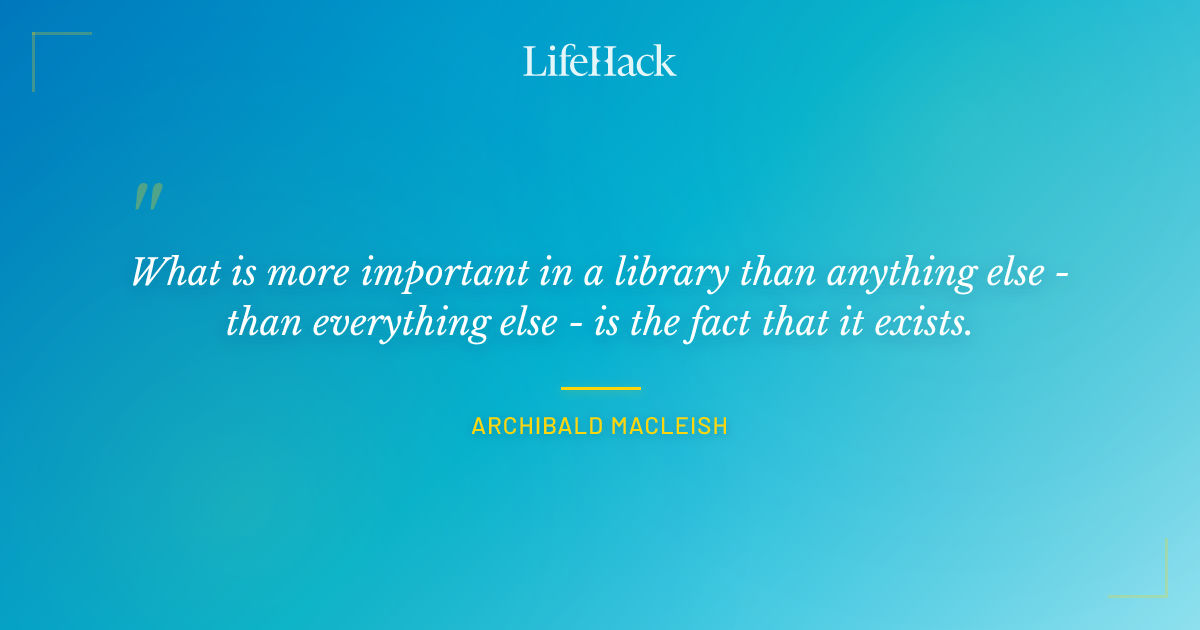 LifeHack

"

What is more important in a library than anything else - than everything else - is the fact that it exists.

ARCHIBALD MACLEISH